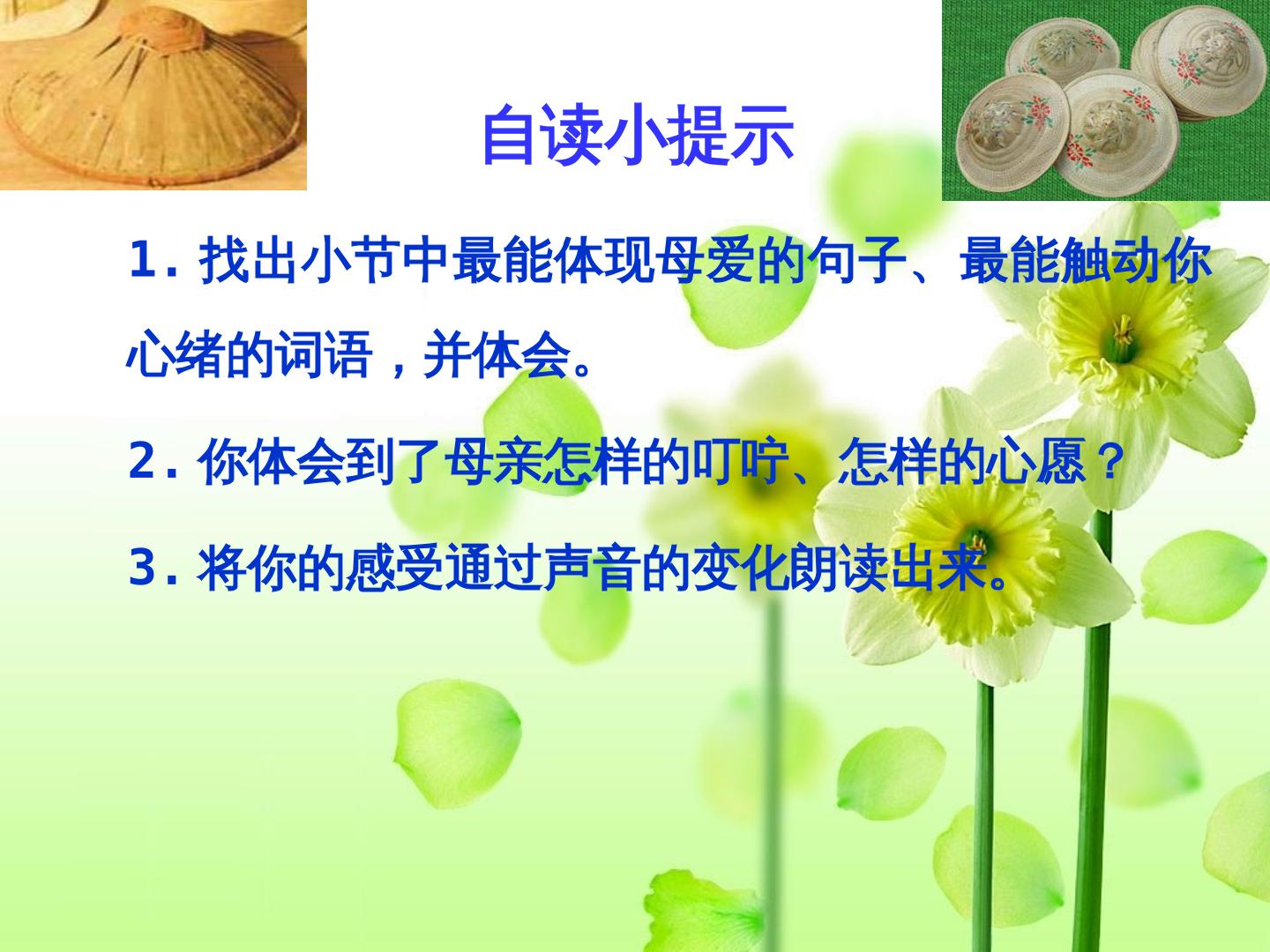 自读小提示

1.找出小节中最能体现母爱的句子、最能触动你心绪的词语，并体会。

2.你体会到了母亲怎样的叮咛、怎样的心愿？

3.将你的感受通过声音的变化朗读出来。